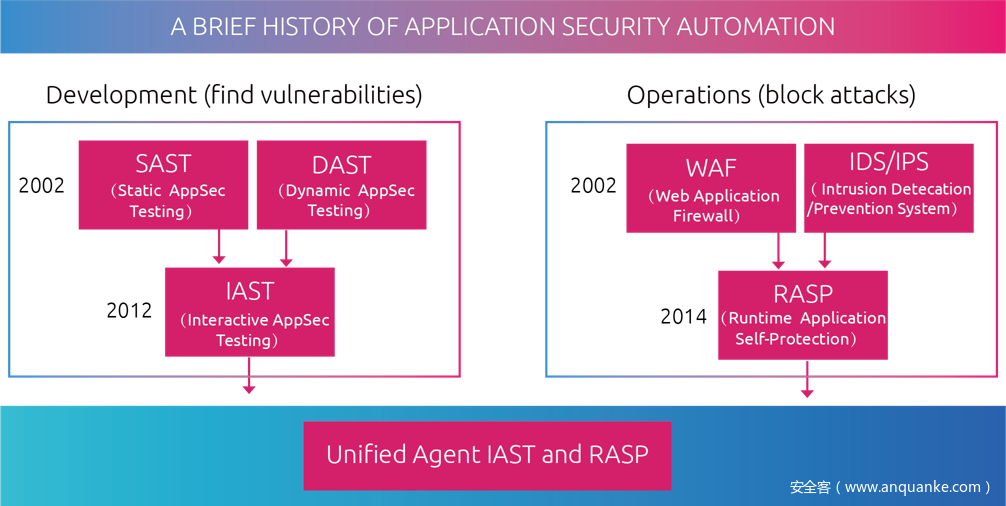 A BRIEF HISTORY OF APPLICATION SECURITY AUTOMATION

Development (find vulnerabilities)

2002

SAST
（Static AppSec Testing）

DAST
（Dynamic AppSec Testing）

2012

IAST
（Interactive AppSec Testing）

Operations (block attacks)

2002

WAF
（Web Application Firewall）

IDS/IPS
（Intrusion Detecation /Prevention System）

2014

RASP
（Runtime Application Self-Protection）

Unified Agent IAST and RASP

安全客（www.anquanke.com）